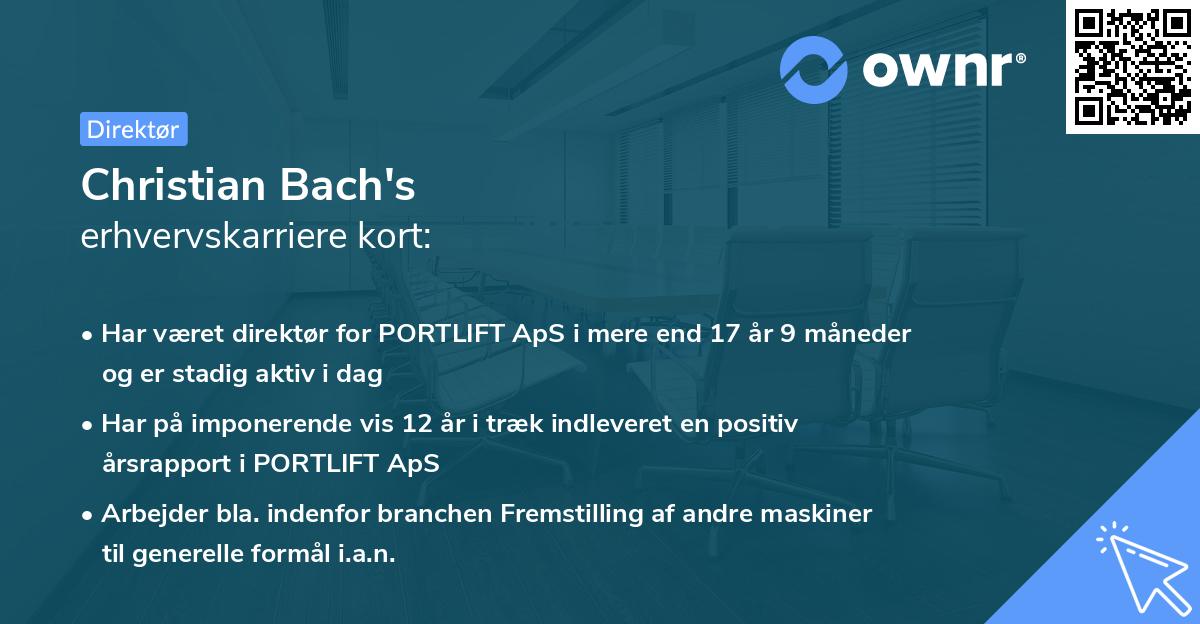 ownr®

Direktør

Christian Bach's
erhvervskarriere kort:

• Har været direktør for PORTLIFT ApS i mere end 17 år 9 måneder og er stadig aktiv i dag

• Har på imponerende vis 12 år i træk indleveret en positiv årsrapport i PORTLIFT ApS

• Arbejder bla. indenfor branchen Fremstilling af andre maskiner til generelle formål i.a.n.